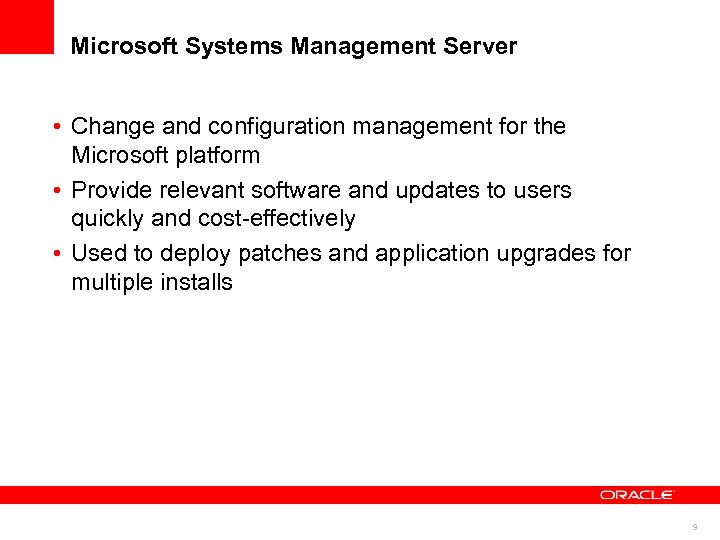 Microsoft Systems Management Server

• Change and configuration management for the Microsoft platform
• Provide relevant software and updates to users quickly and cost-effectively
• Used to deploy patches and application upgrades for multiple installs

ORACLE

9